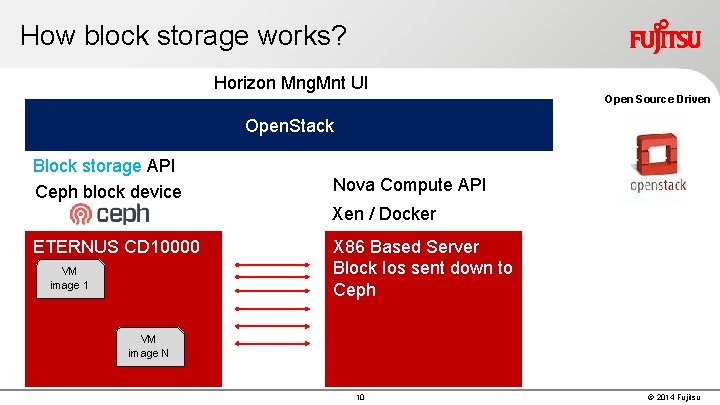 How block storage works?

FUJITSU

Horizon MngMnt UI

Open Source Driven

OpenStack

openstack

Block storage API

Ceph block device

ceph

Nova Compute API

Xen / Docker

ETERNUS CD10000

VM image 1

VM image N

X86 Based Server Block Ios sent down to Ceph

10

© 2014 Fujitsu